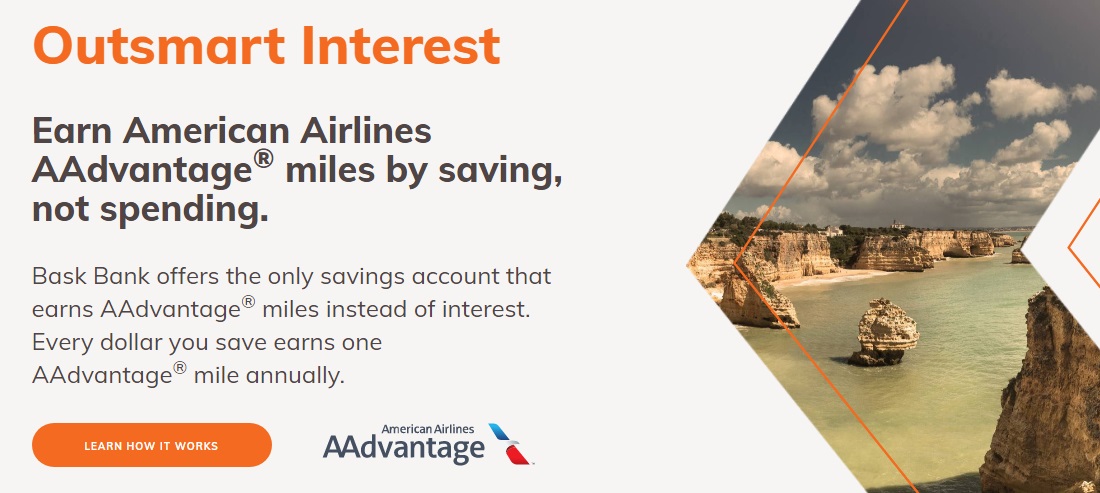 Outsmart Interest

Earn American Airlines AAdvantage® miles by saving, not spending.

Bask Bank offers the only savings account that earns AAdvantage® miles instead of interest. Every dollar you save earns one AAdvantage® mile annually.

LEARN HOW IT WORKS

American Airlines AAdvantage